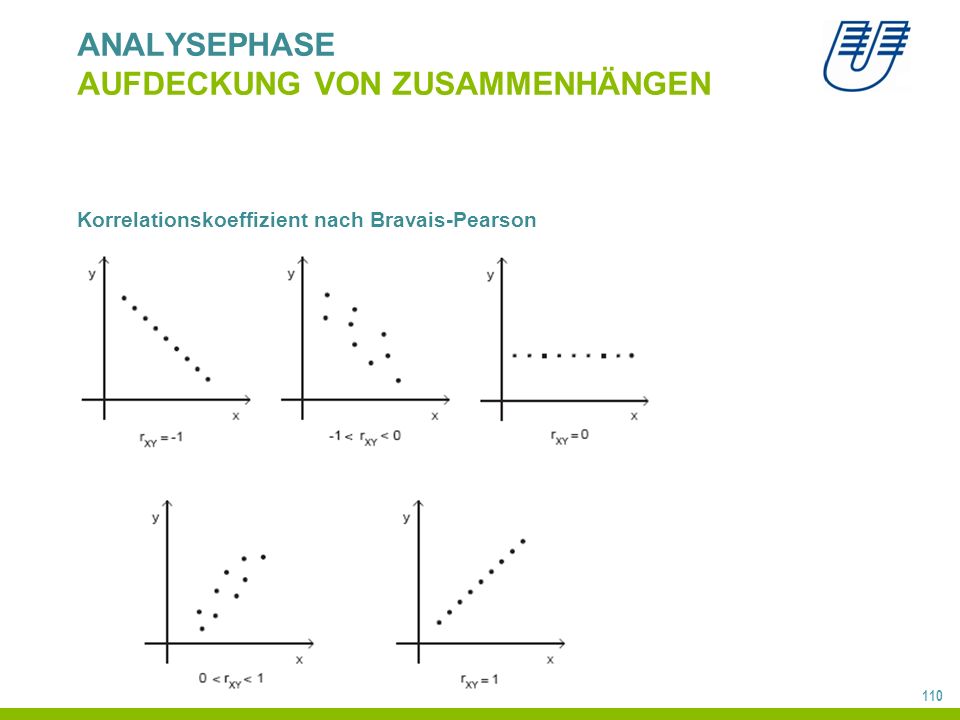 ANALYSEPHASE
AUFDECKUNG VON ZUSAMMENHÄNGEN

Korrelationskoeffizient nach Bravais-Pearson

y
x
$r_{XY} = -1$

y
x
$-1 < r_{XY} < 0$

y
x
$r_{XY} = 0$

y
x
$0 < r_{XY} < 1$

y
x
$r_{XY} = 1$

110